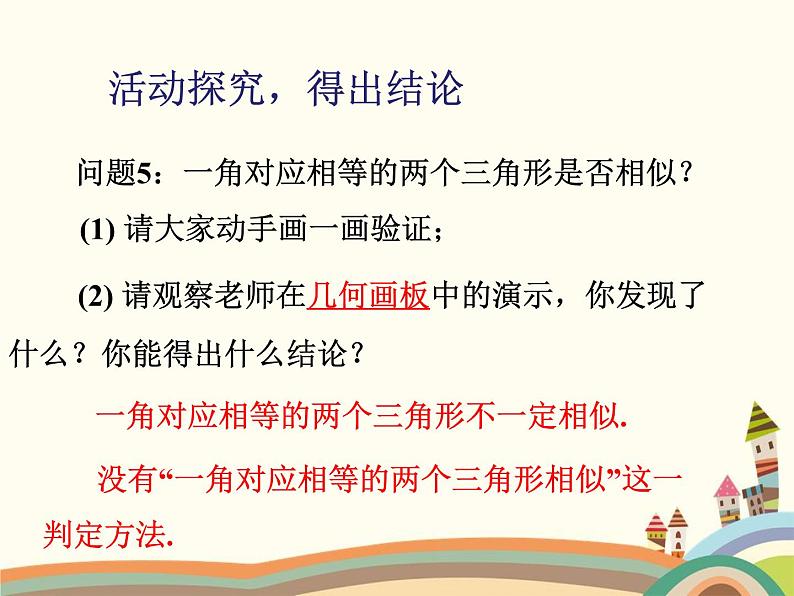 活动探究，得出结论

问题5：一角对应相等的两个三角形是否相似？

(1) 请大家动手画一画验证；

(2) 请观察老师在几何画板中的演示，你发现了什么？你能得出什么结论？

一角对应相等的两个三角形不一定相似.

没有“一角对应相等的两个三角形相似”这一判定方法.